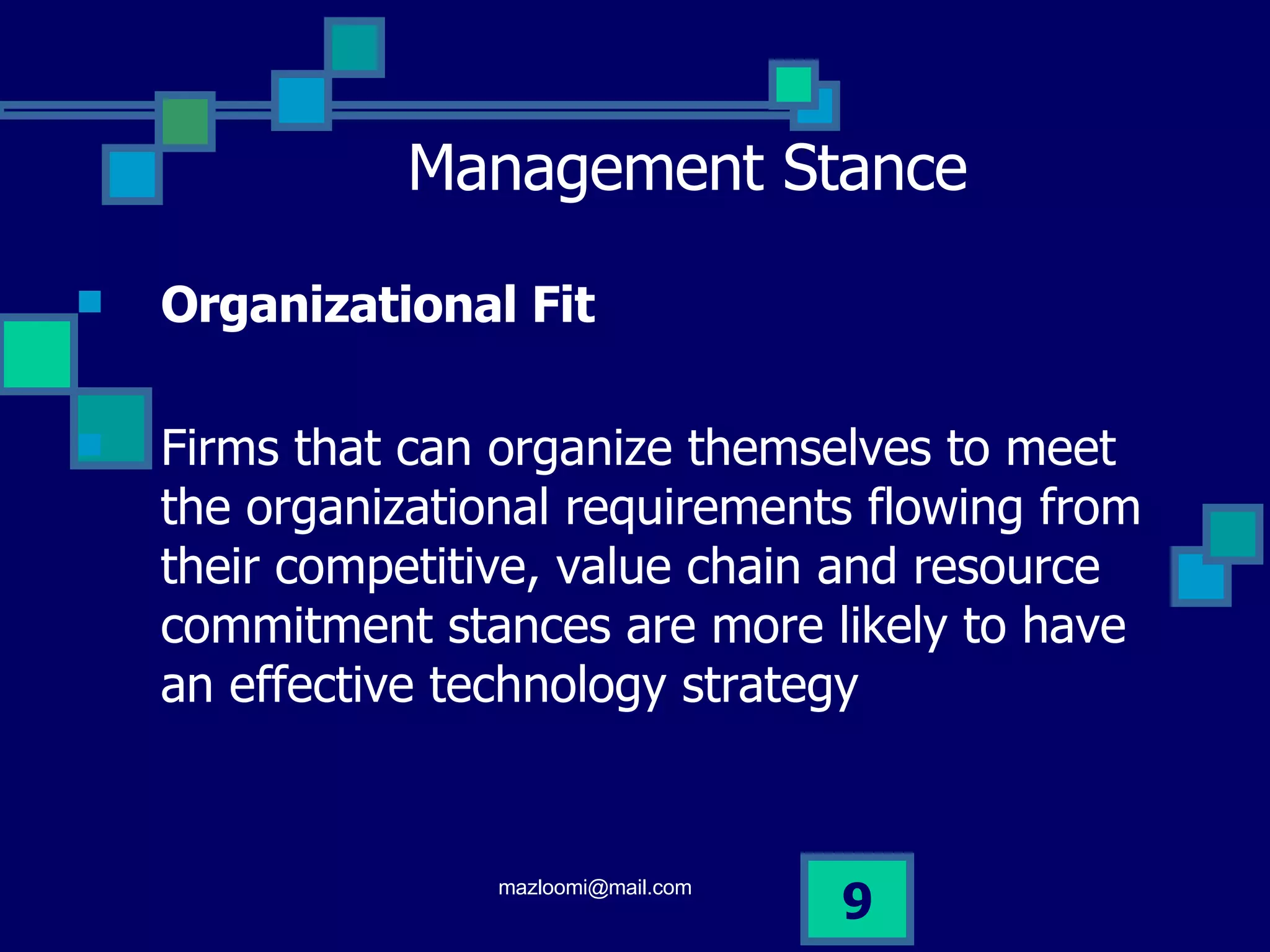 Management Stance

Organizational Fit

Firms that can organize themselves to meet the organizational requirements flowing from their competitive, value chain and resource commitment stances are more likely to have an effective technology strategy

mazloomi@mail.com

9